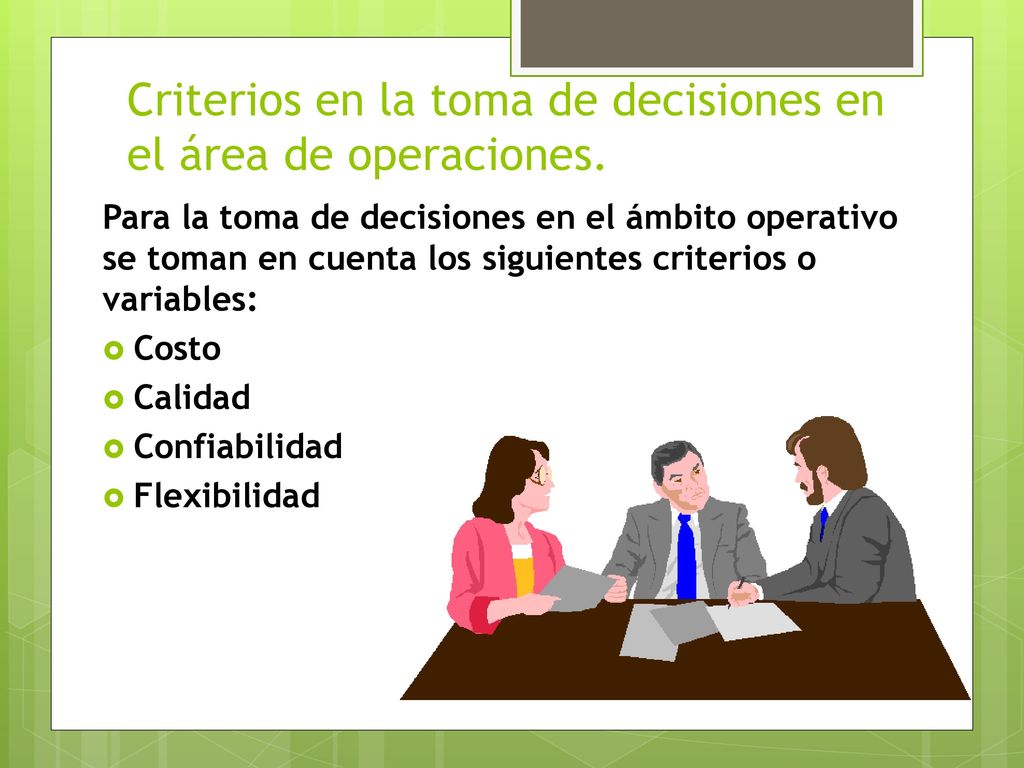 Criterios en la toma de decisiones en el área de operaciones.

Para la toma de decisiones en el ámbito operativo se toman en cuenta los siguientes criterios o variables:

Costo
Calidad
Confiabilidad
Flexibilidad